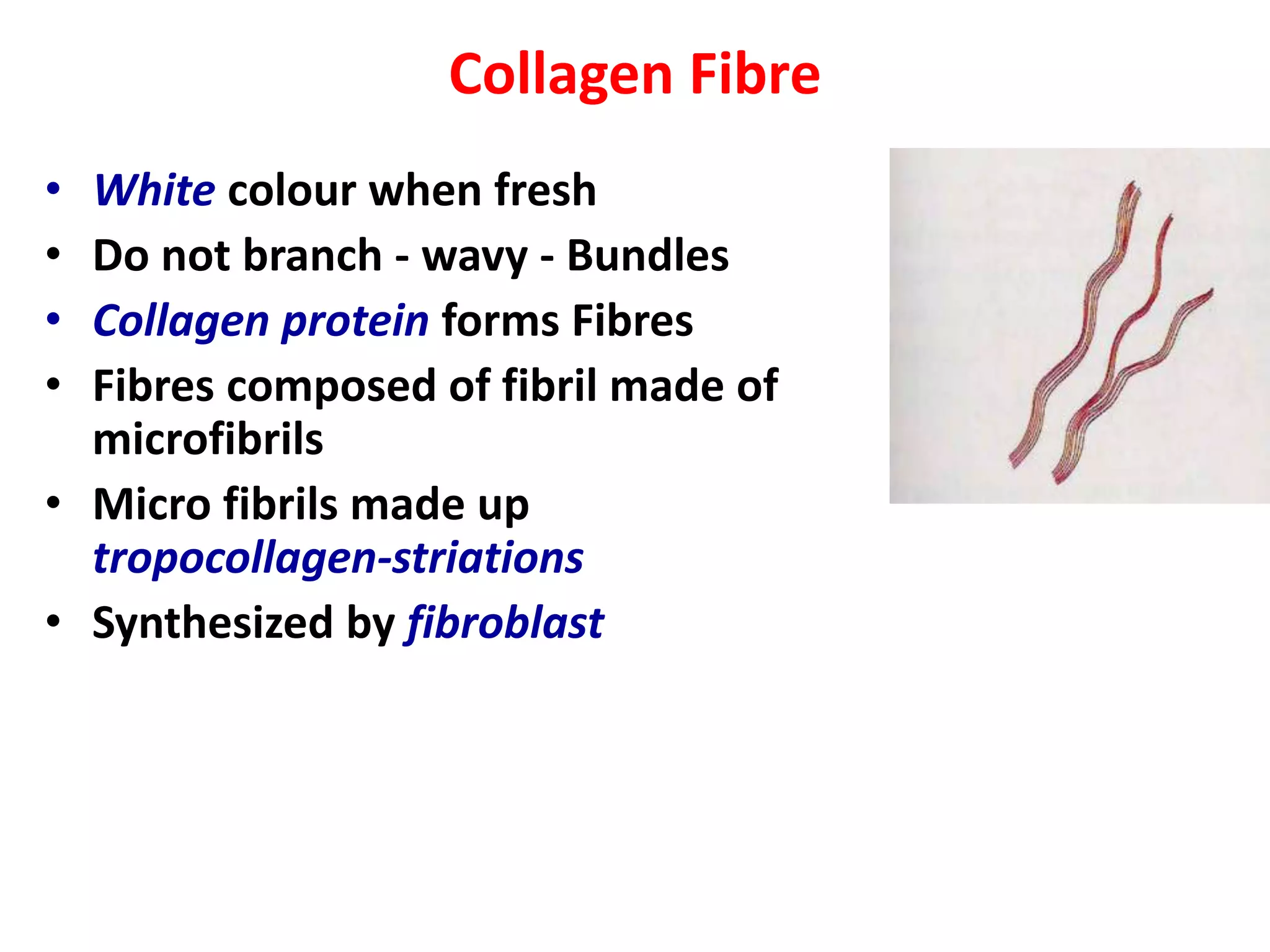 Collagen Fibre

• White colour when fresh
• Do not branch - wavy - Bundles
• Collagen protein forms Fibres
• Fibres composed of fibril made of microfibrils
• Micro fibrils made up tropocollagen-striations
• Synthesized by fibroblast